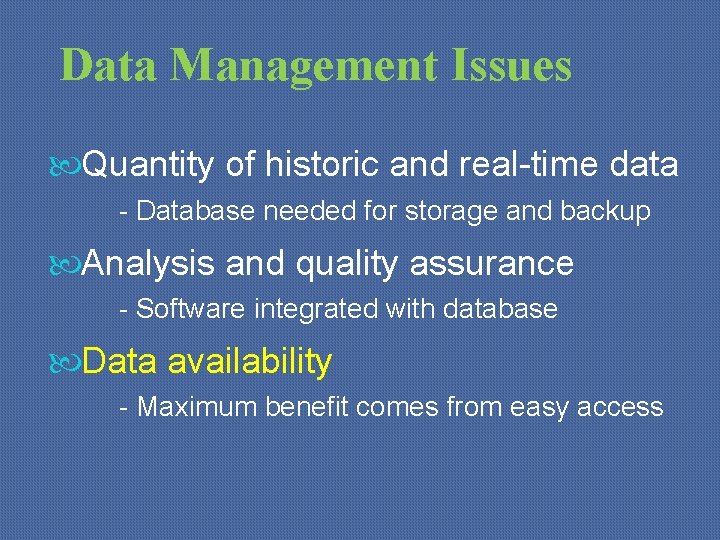 Data Management Issues

Quantity of historic and real-time data

- Database needed for storage and backup

Analysis and quality assurance

- Software integrated with database

Data availability

- Maximum benefit comes from easy access